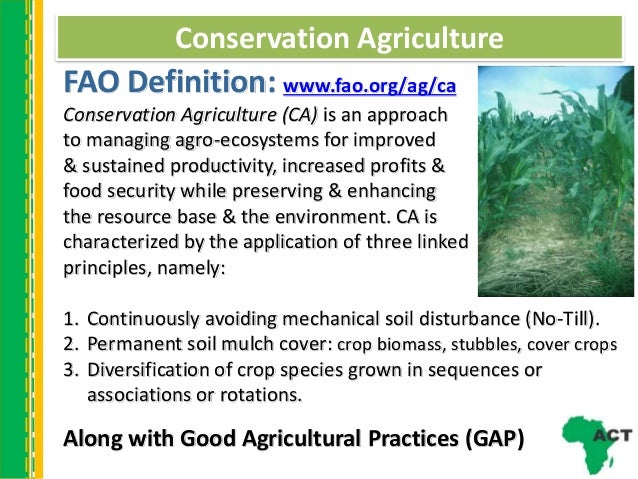 Conservation Agriculture

FAO Definition: www.fao.org/ag/ca

Conservation Agriculture (CA) is an approach to managing agro-ecosystems for improved & sustained productivity, increased profits & food security while preserving & enhancing the resource base & the environment. CA is characterized by the application of three linked principles, namely:

1. Continuously avoiding mechanical soil disturbance (No-Till).
2. Permanent soil mulch cover: crop biomass, stubbles, cover crops
3. Diversification of crop species grown in sequences or associations or rotations.

Along with Good Agricultural Practices (GAP)

ACT